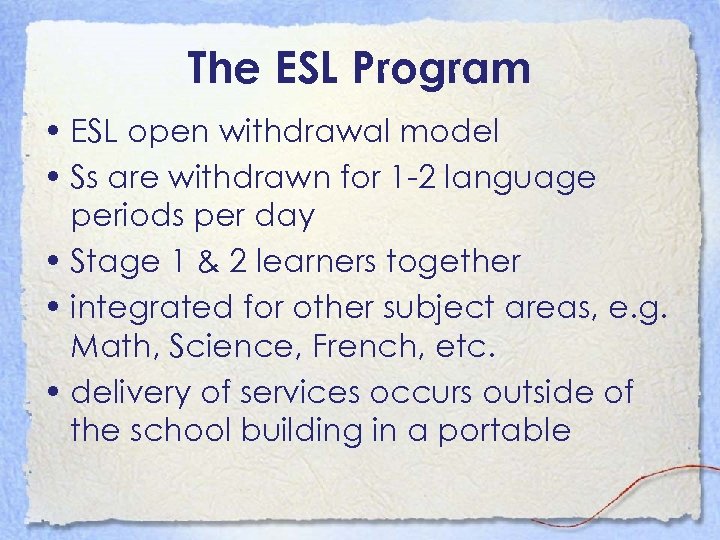 The ESL Program

• ESL open withdrawal model
• Ss are withdrawn for 1-2 language periods per day
• Stage 1 & 2 learners together
• integrated for other subject areas, e.g. Math, Science, French, etc.
• delivery of services occurs outside of the school building in a portable